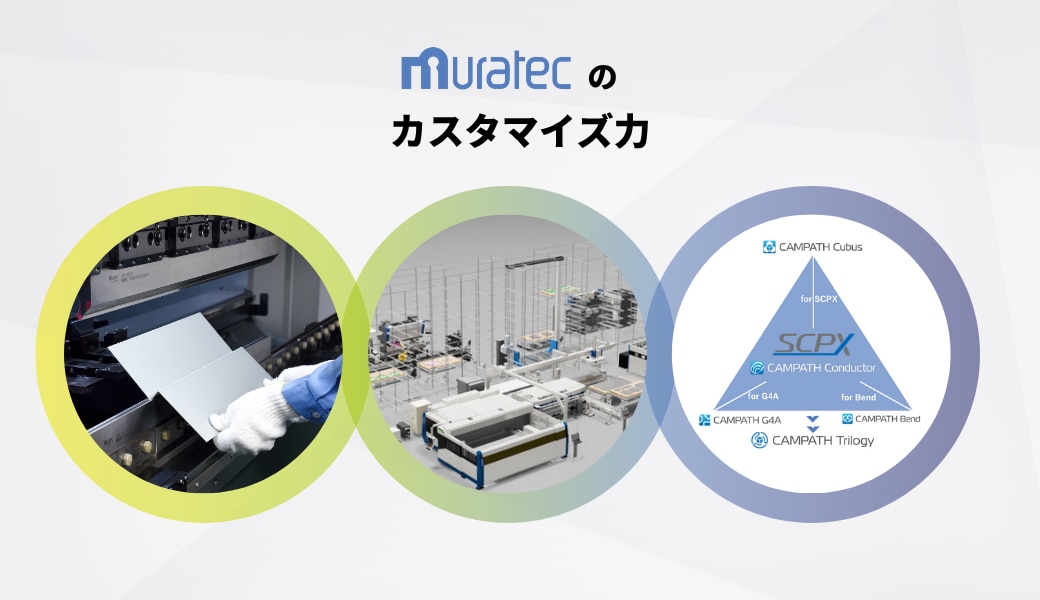 muratec の
カスタマイズ力

CAMPATH Cubus
for SCPX
SCPX
CAMPATH Conductor
for G4A
for Bend
CAMPATH G4A
CAMPATH Bend
CAMPATH Trilogy